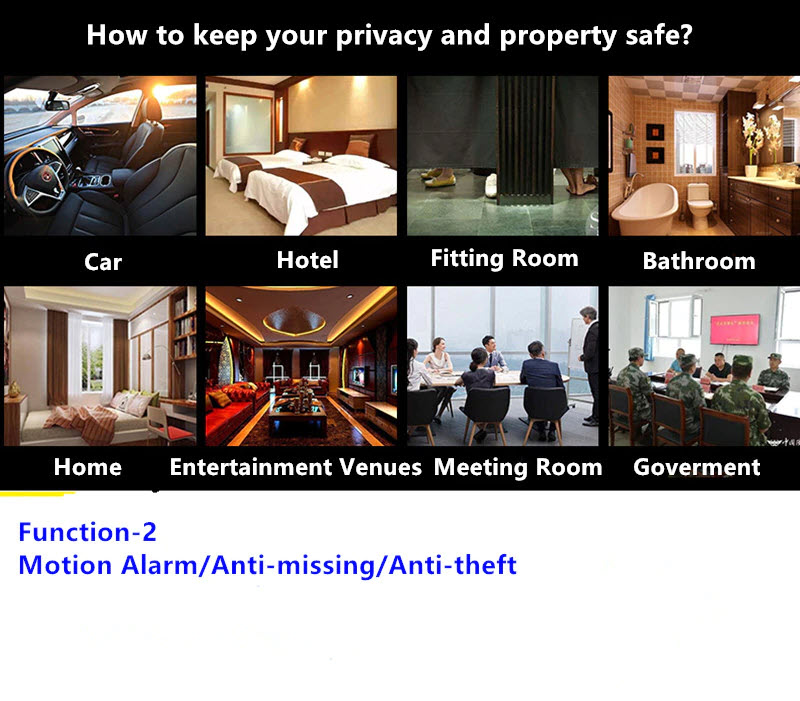 How to keep your privacy and property safe?

Car

Hotel

Fitting Room

Bathroom

Home

Entertainment Venues

Meeting Room

Goverment

Function-2
Motion Alarm/Anti-missing/Anti-theft